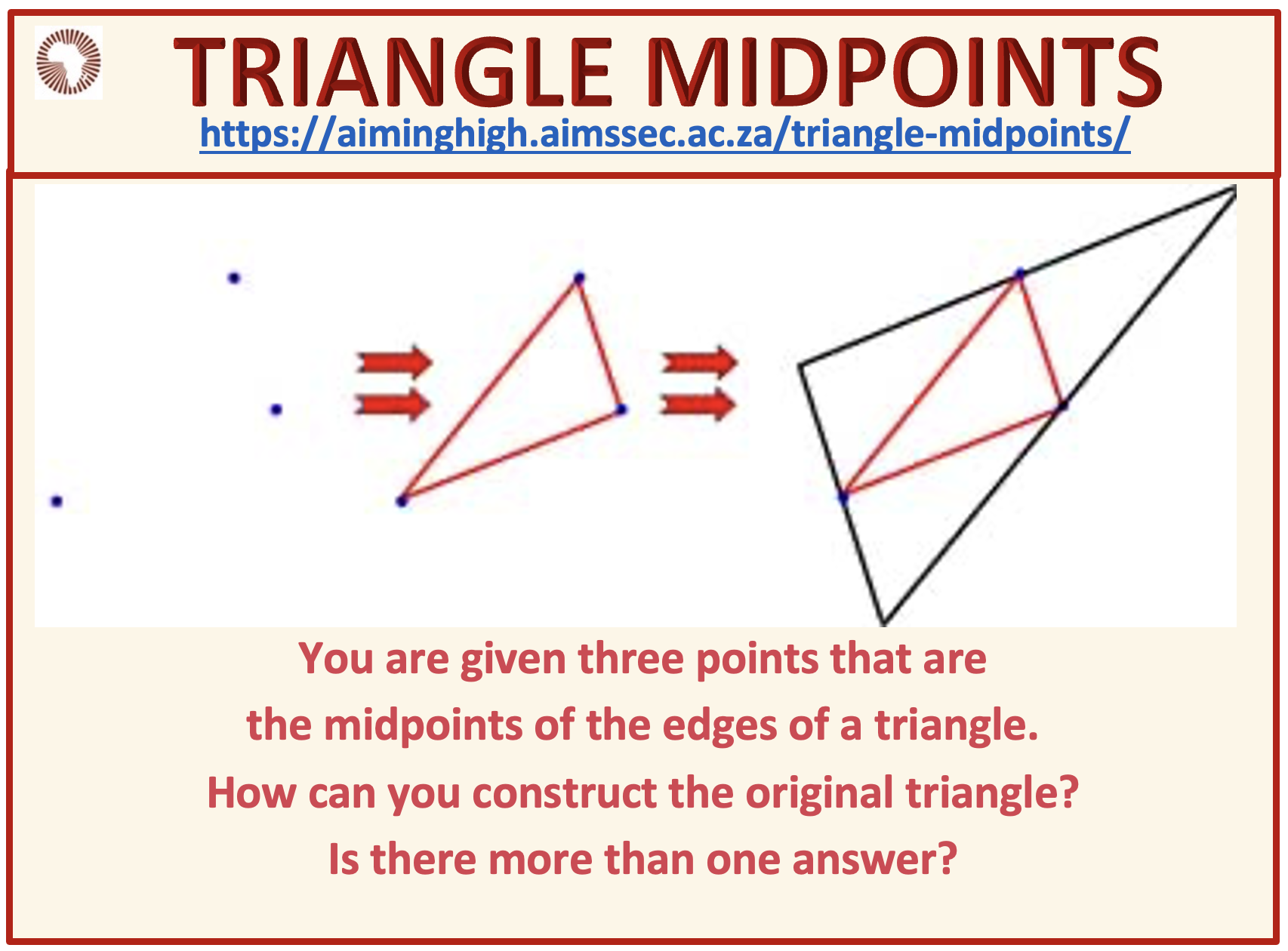 TRIANGLE MIDPOINTS
https://aiminghigh.aimssec.ac.za/triangle-midpoints/

You are given three points that are the midpoints of the edges of a triangle.
How can you construct the original triangle?
Is there more than one answer?